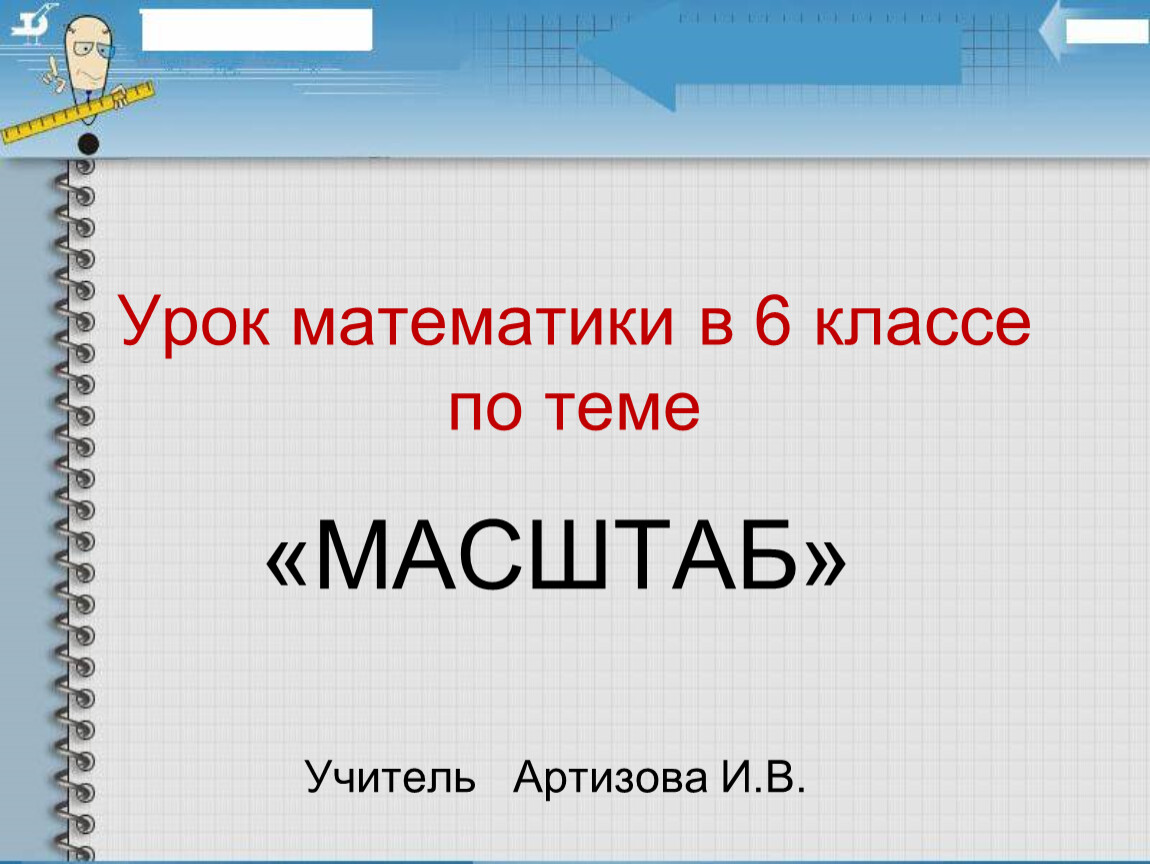 Урок математики в 6 классе по теме

«МАСШТАБ»

Учитель Артизова И.В.